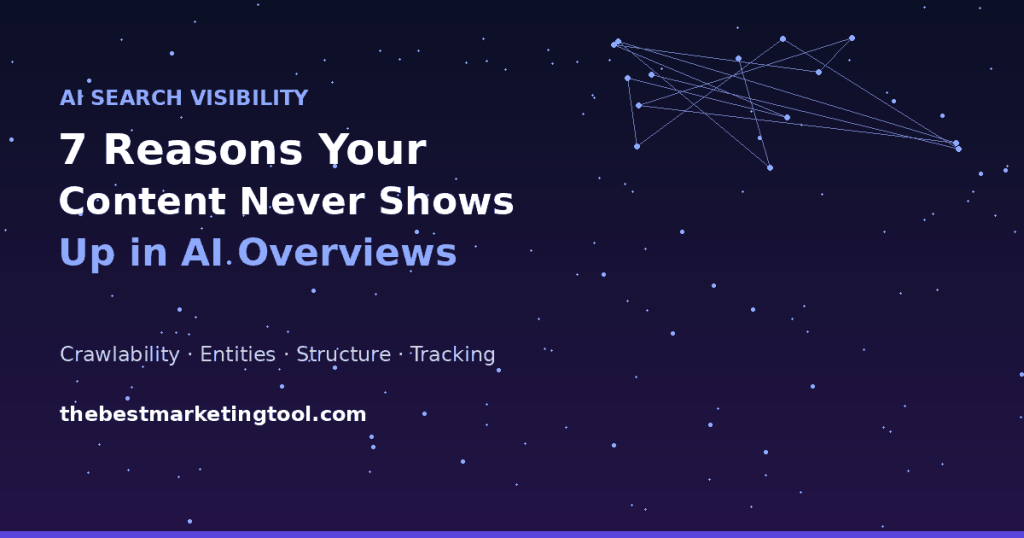 AI SEARCH VISIBILITY

7 Reasons Your Content Never Shows Up in AI Overviews

Crawlability · Entities · Structure · Tracking

thebestmarketingtool.com